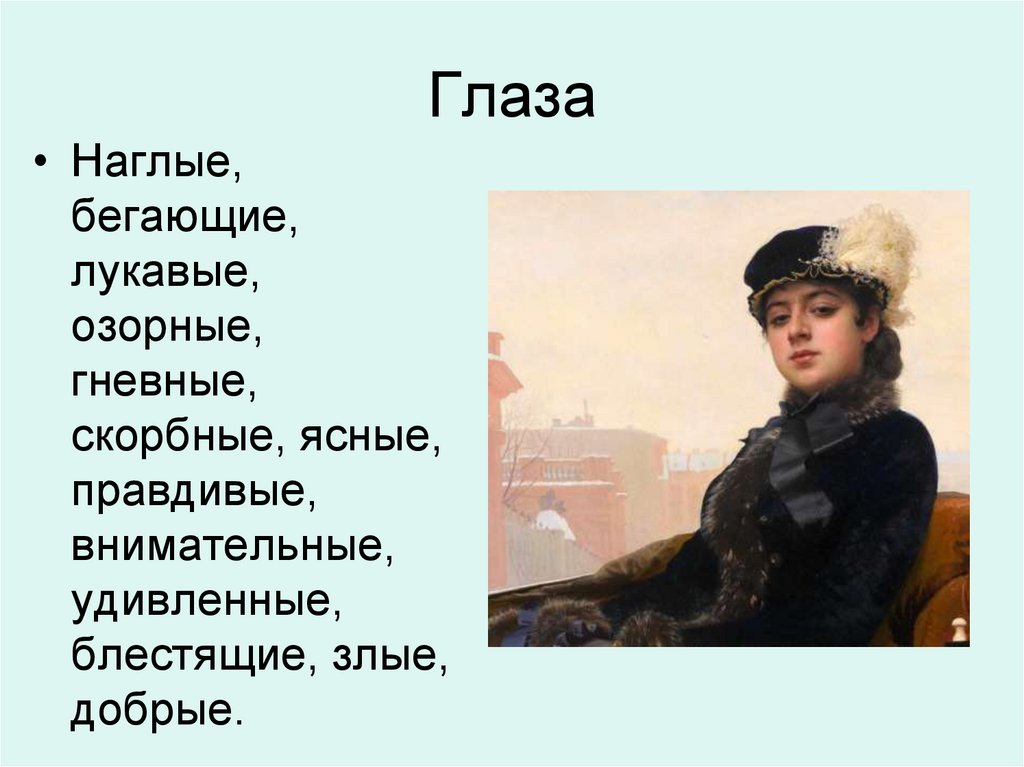 Глаза

• Наглые, бегающие, лукавые, озорные, гневные, скорбные, ясные, правдивые, внимательные, удивленные, блестящие, злые, добрые.